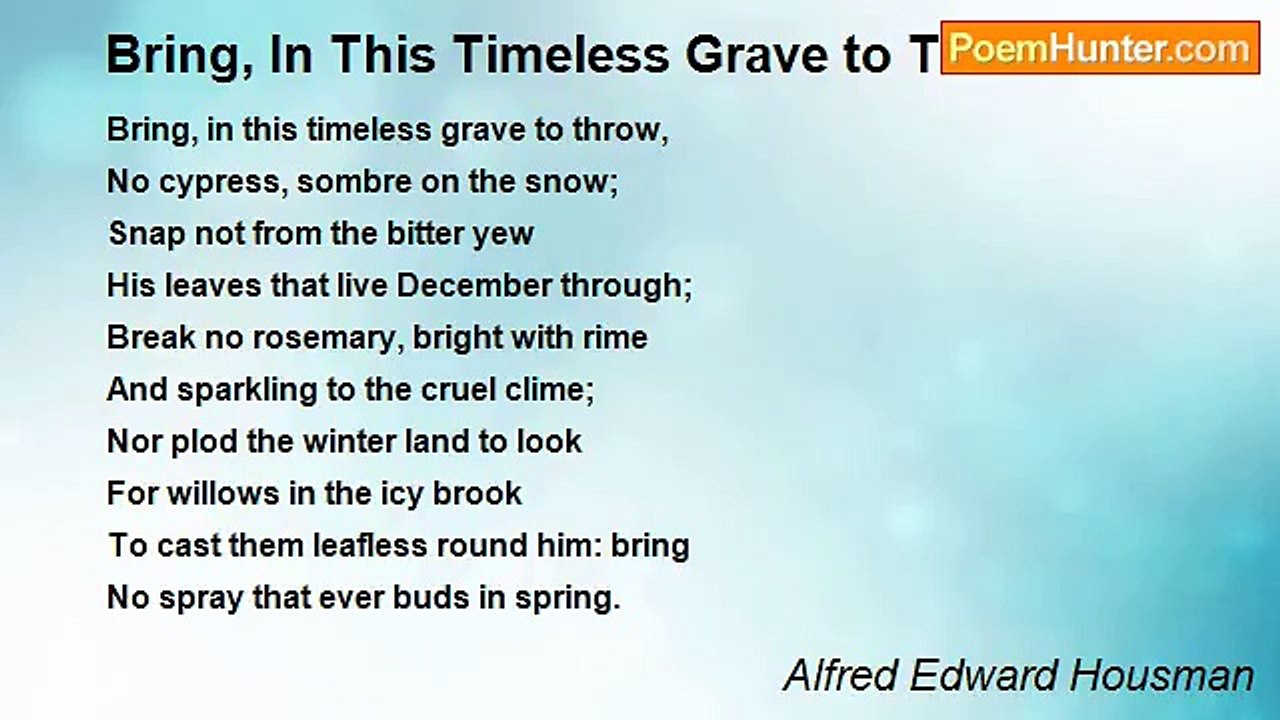 Bring, In This Timeless Grave to T

PoemHunter.com

Bring, in this timeless grave to throw,
No cypress, sombre on the snow;
Snap not from the bitter yew
His leaves that live December through;
Break no rosemary, bright with rime
And sparkling to the cruel clime;
Nor plod the winter land to look
For willows in the icy brook
To cast them leafless round him: bring
No spray that ever buds in spring.

Alfred Edward Housman